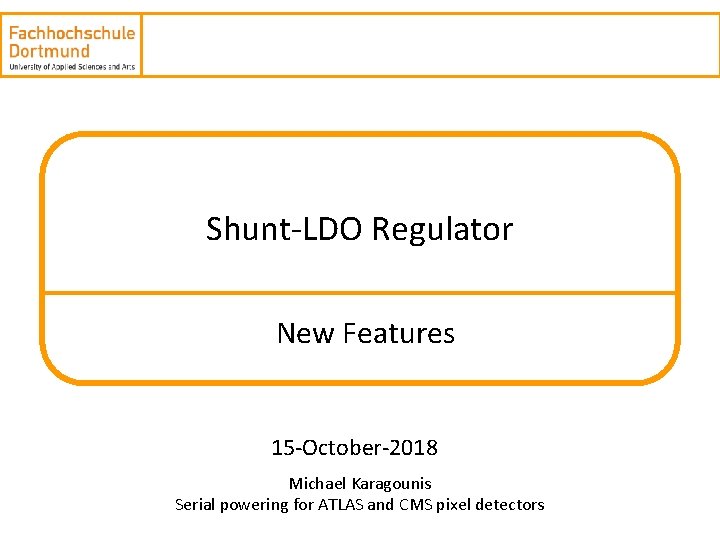 Fachhochschule
Dortmund
University of Applied Sciences and Arts

Shunt-LDO Regulator

New Features

15-October-2018

Michael Karagounis
Serial powering for ATLAS and CMS pixel detectors